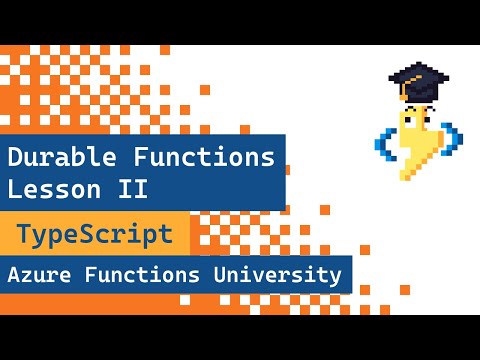 Durable Functions
Lesson II

TypeScript

Azure Functions University